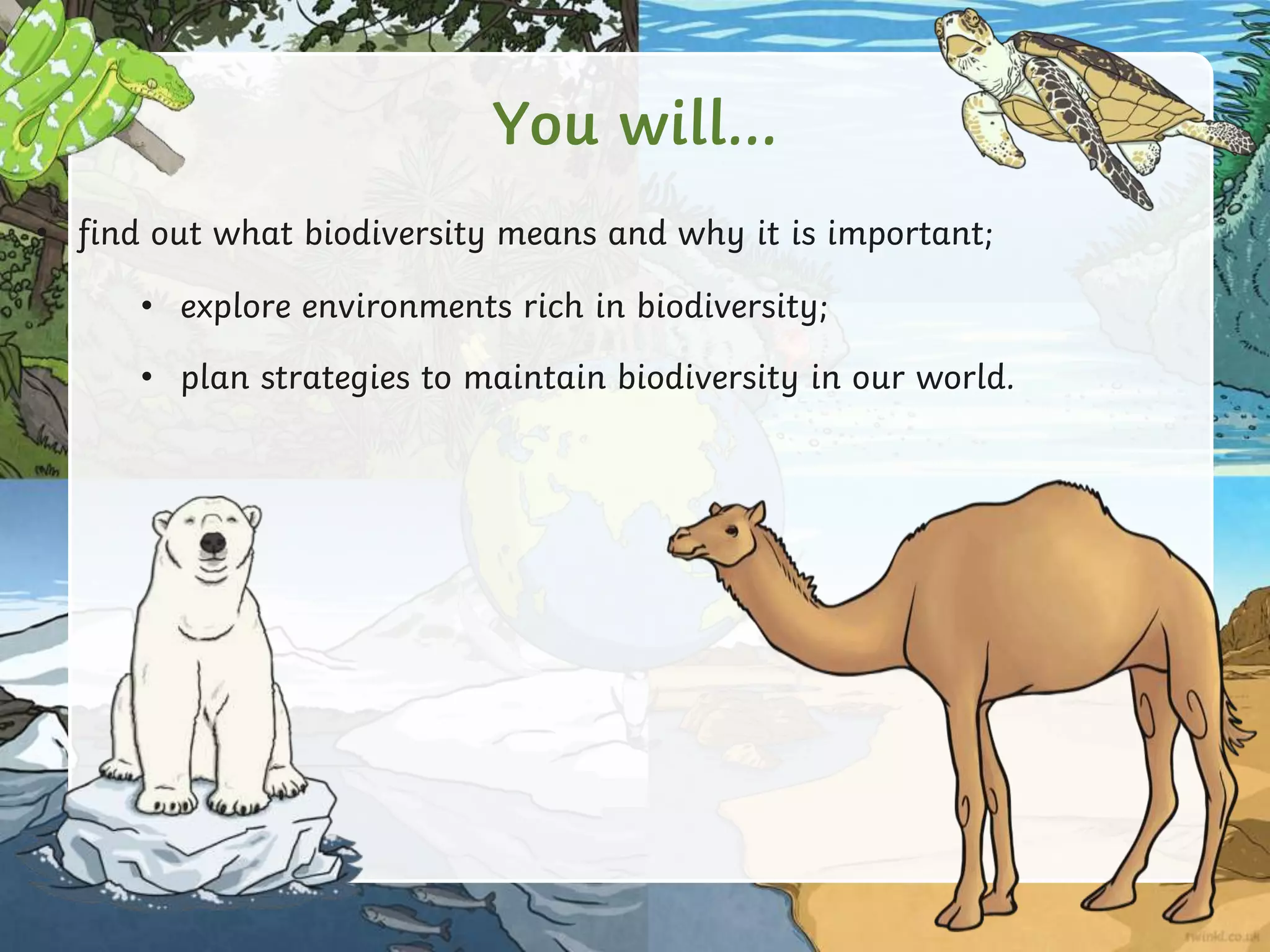 You will...

• find out what biodiversity means and why it is important;

• explore environments rich in biodiversity;

• plan strategies to maintain biodiversity in our world.

twinkl.co.uk